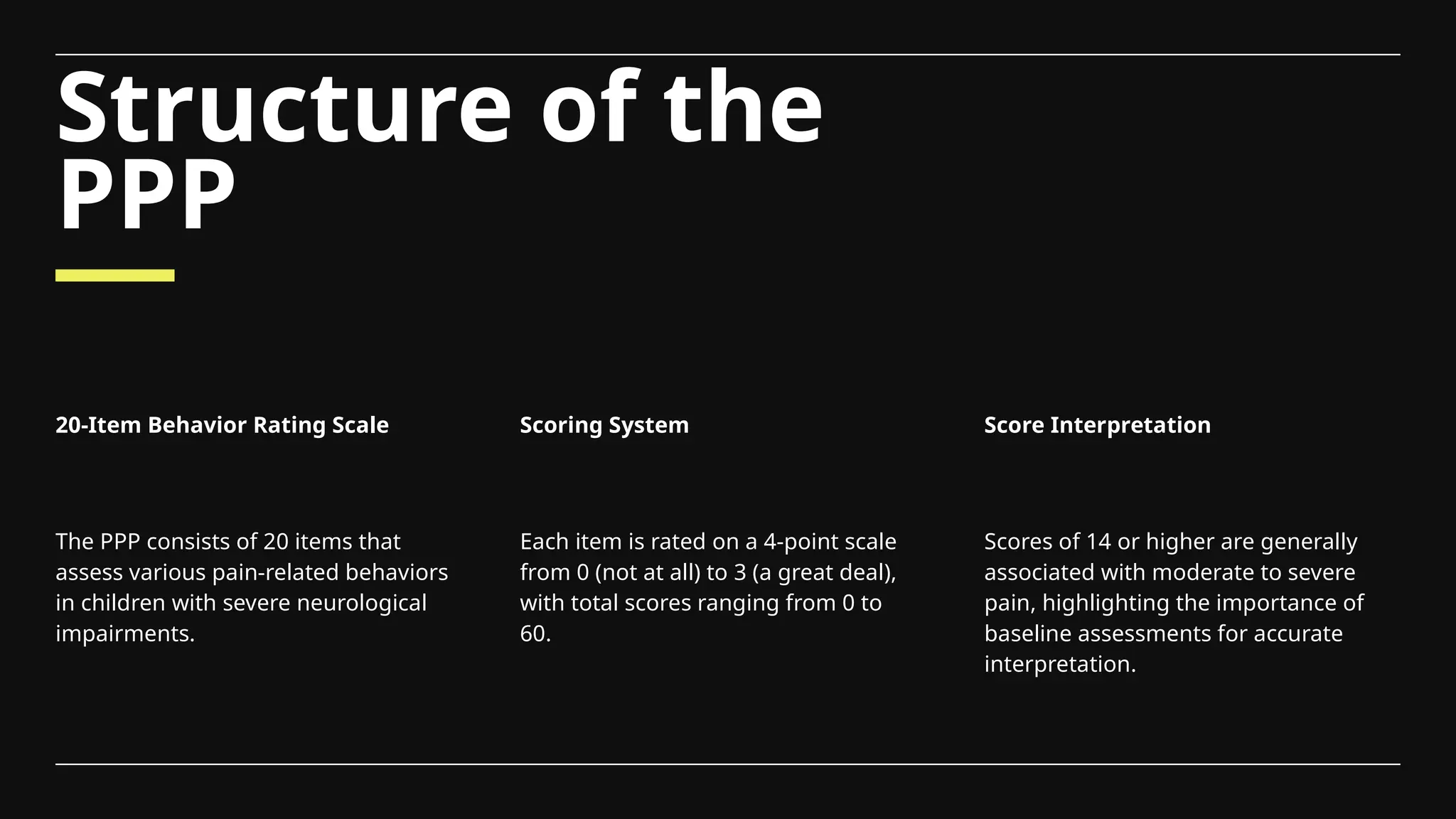 Structure of the PPP

20-Item Behavior Rating Scale

The PPP consists of 20 items that assess various pain-related behaviors in children with severe neurological impairments.

Scoring System

Each item is rated on a 4-point scale from 0 (not at all) to 3 (a great deal), with total scores ranging from 0 to 60.

Score Interpretation

Scores of 14 or higher are generally associated with moderate to severe pain, highlighting the importance of baseline assessments for accurate interpretation.